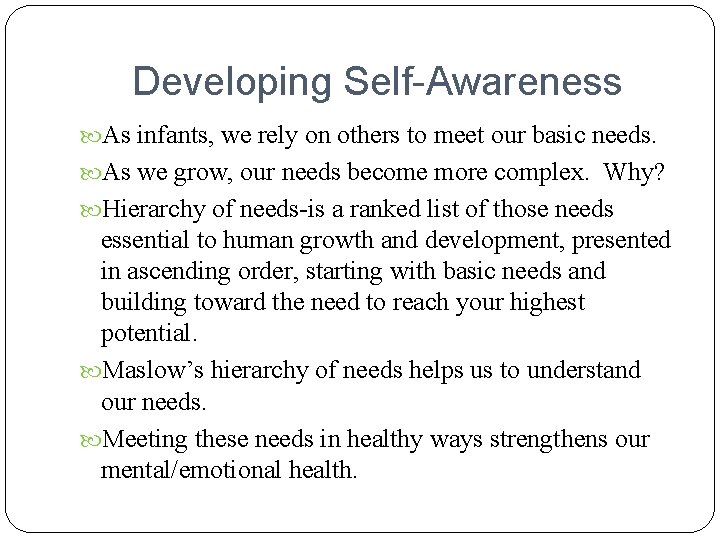 Developing Self-Awareness

As infants, we rely on others to meet our basic needs.

As we grow, our needs become more complex. Why?

Hierarchy of needs-is a ranked list of those needs essential to human growth and development, presented in ascending order, starting with basic needs and building toward the need to reach your highest potential.

Maslow's hierarchy of needs helps us to understand our needs.

Meeting these needs in healthy ways strengthens our mental/emotional health.